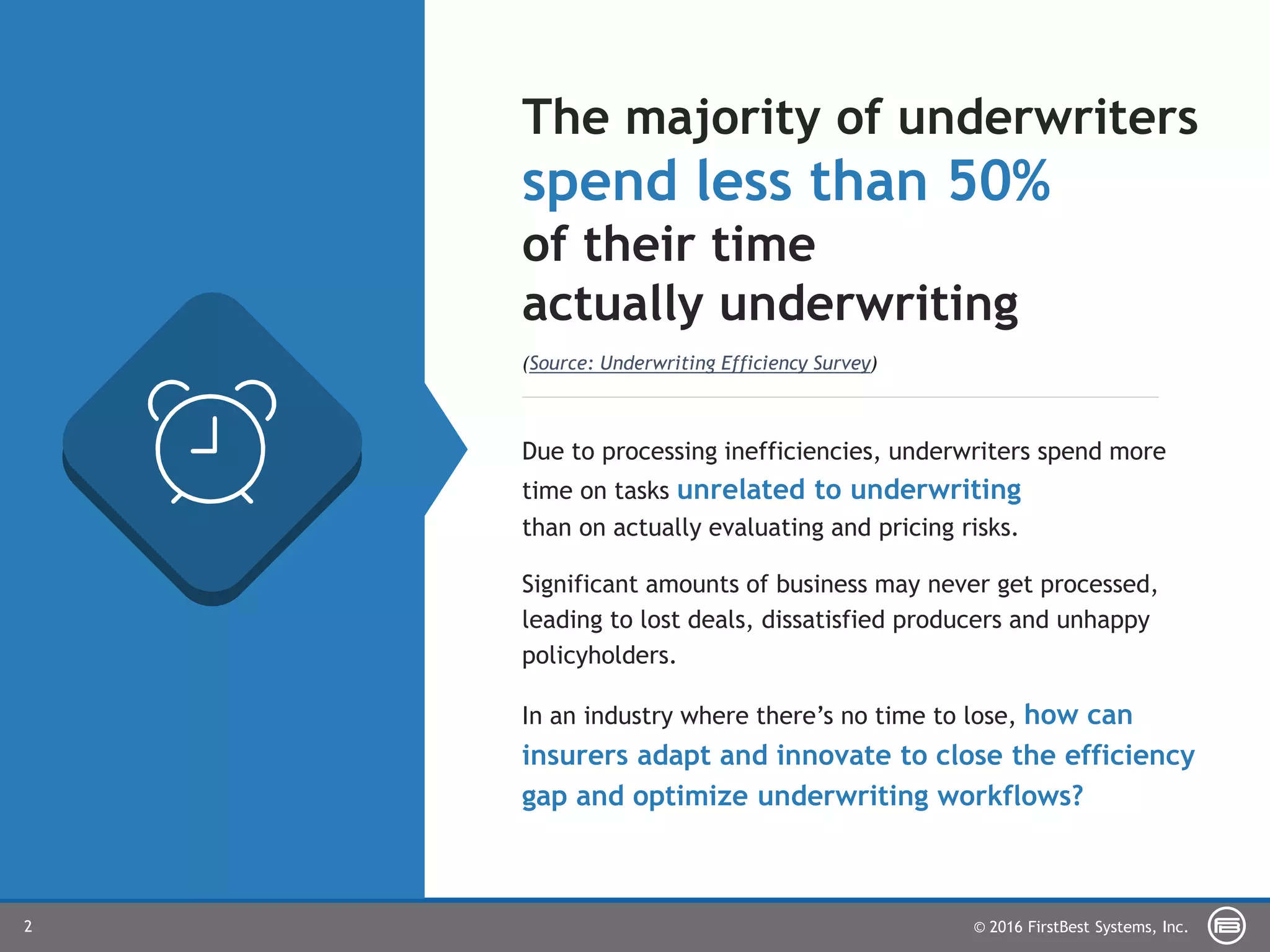 The majority of underwriters spend less than 50% of their time actually underwriting

(Source: Underwriting Efficiency Survey)

Due to processing inefficiencies, underwriters spend more time on tasks unrelated to underwriting than on actually evaluating and pricing risks.

Significant amounts of business may never get processed, leading to lost deals, dissatisfied producers and unhappy policyholders.

In an industry where there's no time to lose, how can insurers adapt and innovate to close the efficiency gap and optimize underwriting workflows?

2

© 2016 FirstBest Systems, Inc.